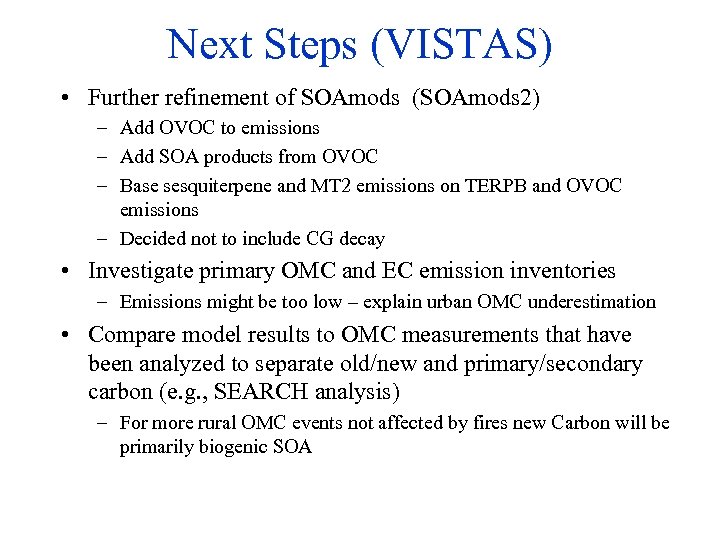 Next Steps (VISTAS)

• Further refinement of SOAmods (SOAmods2)
– Add OVOC to emissions
– Add SOA products from OVOC
– Base sesquiterpene and MT2 emissions on TERPB and OVOC emissions
– Decided not to include CG decay

• Investigate primary OMC and EC emission inventories
– Emissions might be too low – explain urban OMC underestimation

• Compare model results to OMC measurements that have been analyzed to separate old/new and primary/secondary carbon (e.g., SEARCH analysis)
– For more rural OMC events not affected by fires new Carbon will be primarily biogenic SOA